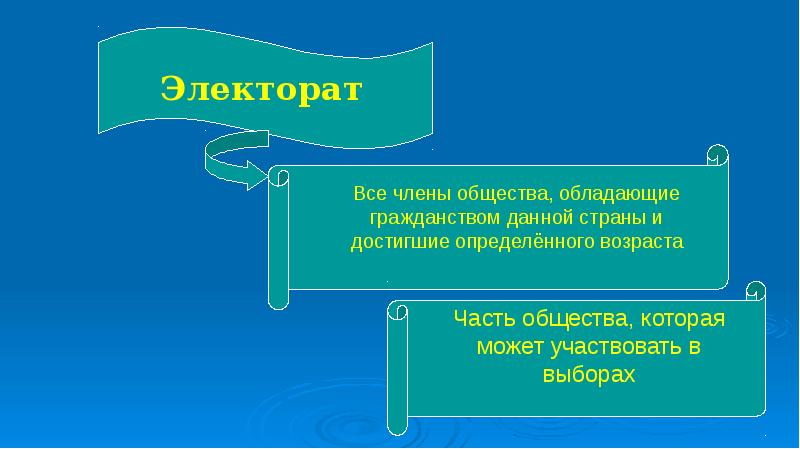 Электорат

Все члены общества, обладающие гражданством данной страны и достигшие определённого возраста

Часть общества, которая может участвовать в выборах